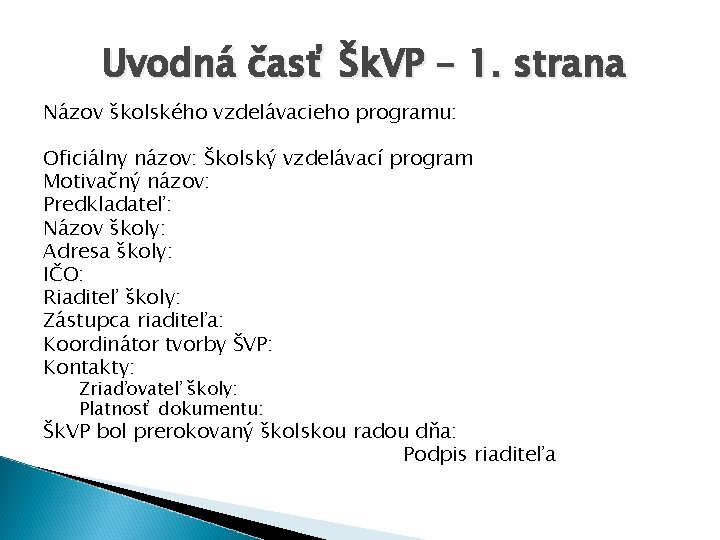 Uvodná časť ŠkVP – 1. strana

Názov školského vzdelávacieho programu:

Oficiálny názov: Školský vzdelávací program
Motivačný názov:
Predkladateľ:
Názov školy:
Adresa školy:
IČO:
Riaditeľ školy:
Zástupca riaditeľa:
Koordinátor tvorby ŠVP:
Kontakty:
Zriaďovateľ školy:
Platnosť dokumentu:
ŠkVP bol prerokovaný školskou radou dňa:
Podpis riaditeľa